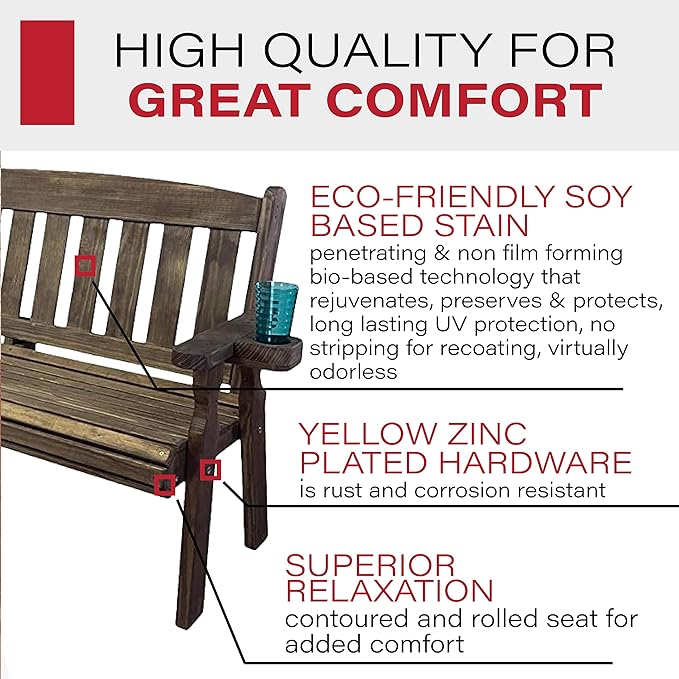 HIGH QUALITY FOR
GREAT COMFORT

ECO-FRIENDLY SOY BASED STAIN
penetrating & non film forming bio-based technology that rejuvenates, preserves & protects, long lasting UV protection, no stripping for recoating, virtually odorless

YELLOW ZINC PLATED HARDWARE
is rust and corrosion resistant

SUPERIOR RELAXATION
contoured and rolled seat for added comfort